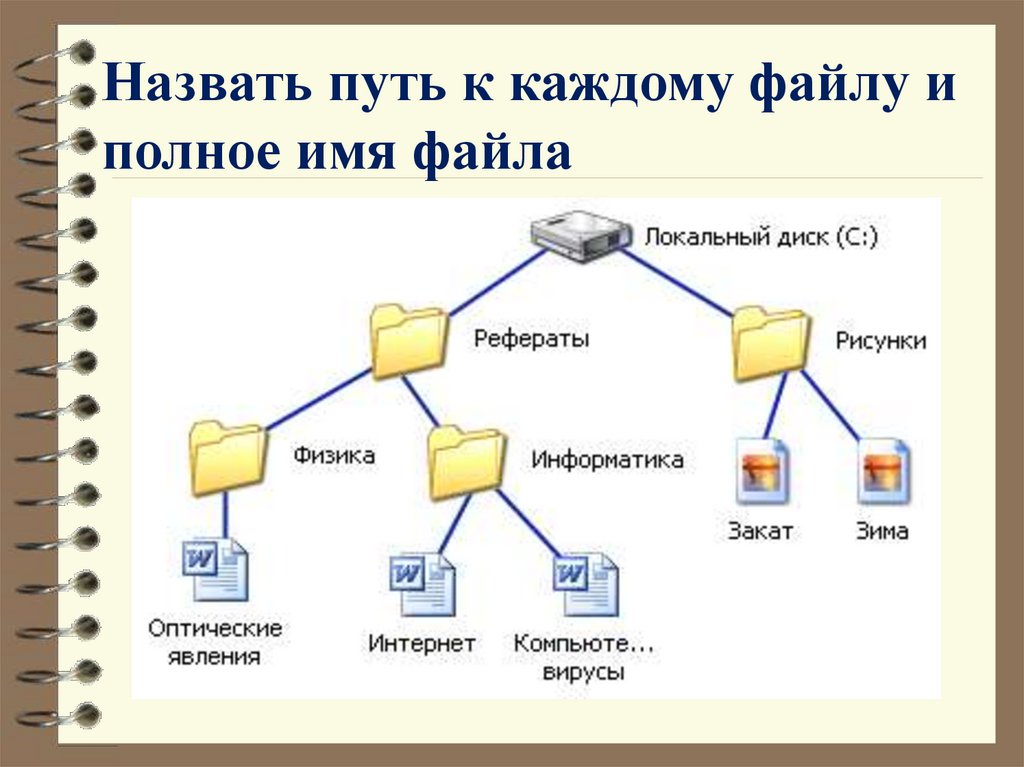 Назвать путь к каждому файлу и полное имя файла

Локальный диск (C:)

Рефераты

Рисунки

Физика

Информатика

Закат

Зима

Оптические явления

Интернет

Компьюте... вирусы